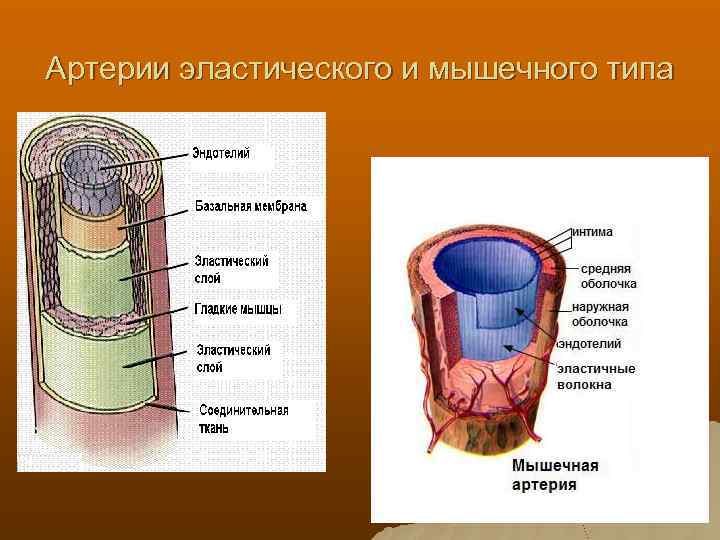 Артерии эластического и мышечного типа

Эндотелий

Базальная мембрана

Эластический слой

Гладкие мышцы

Эластический слой

Соединительная ткань

интима

средняя оболочка

наружная оболочка

эндотелий

эластичные волокна

Мышечная артерия